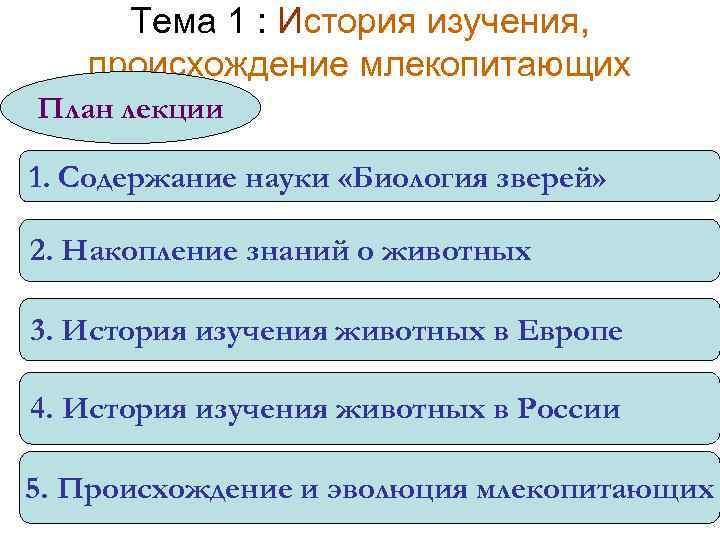 Тема 1 : История изучения, происхождение млекопитающих

План лекции

1. Содержание науки «Биология зверей»

2. Накопление знаний о животных

3. История изучения животных в Европе

4. История изучения животных в России

5. Происхождение и эволюция млекопитающих